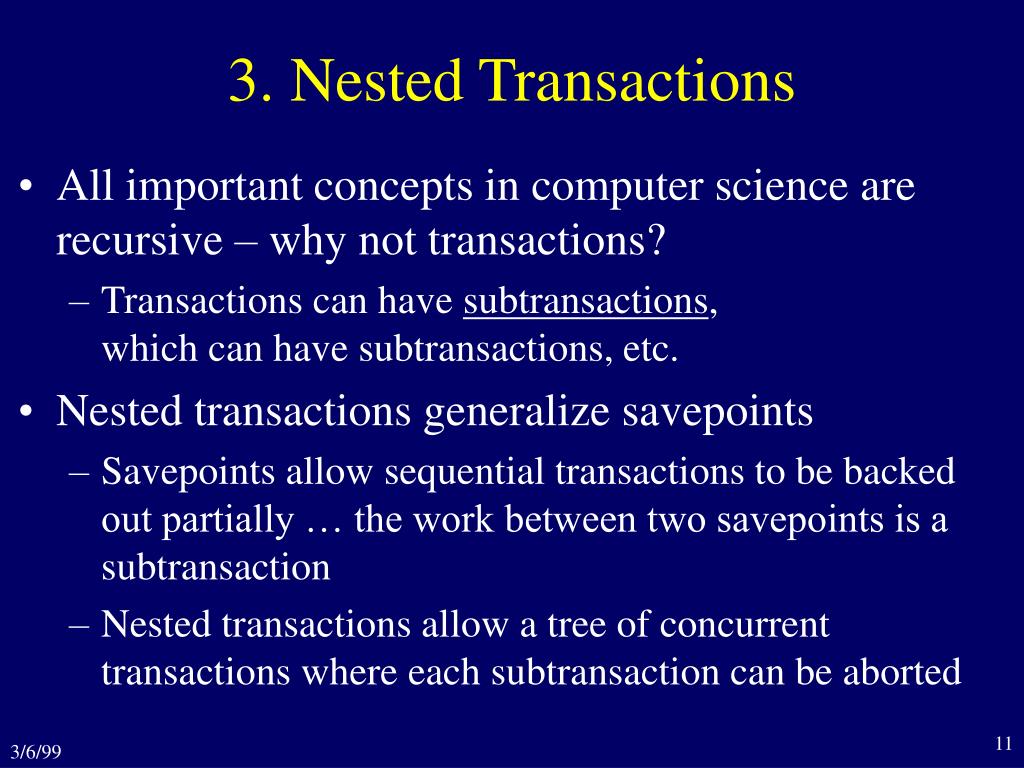 3. Nested Transactions

• All important concepts in computer science are recursive – why not transactions?
– Transactions can have subtransactions, which can have subtransactions, etc.
• Nested transactions generalize savepoints
– Savepoints allow sequential transactions to be backed out partially … the work between two savepoints is a subtransaction
– Nested transactions allow a tree of concurrent transactions where each subtransaction can be aborted

3/6/99

11